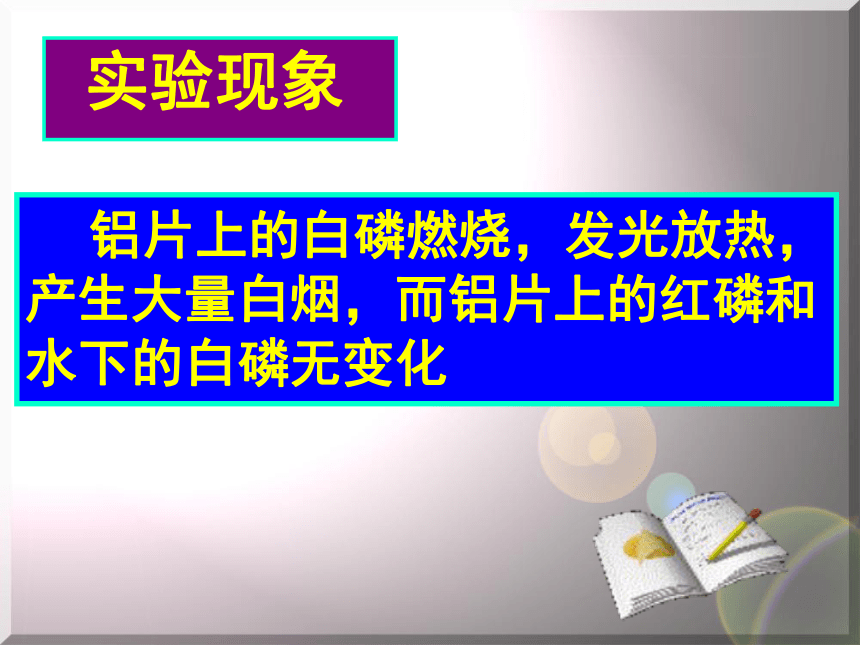 实验现象

铝片上的白磷燃烧，发光放热，产生大量白烟，而铝片上的红磷和水下的白磷无变化